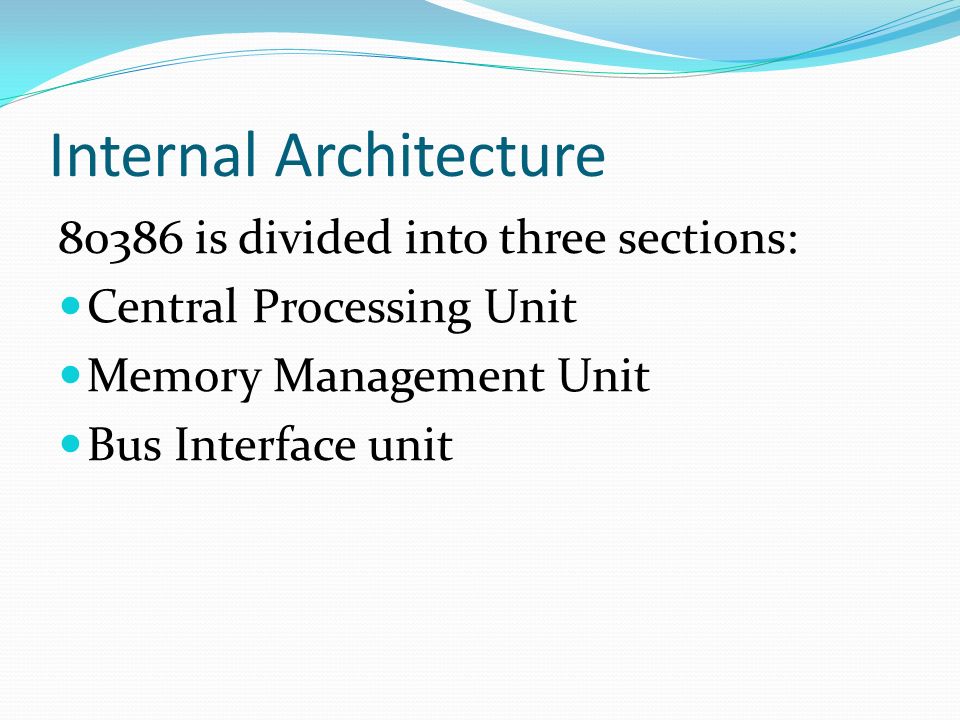 Internal Architecture

80386 is divided into three sections:

- Central Processing Unit
- Memory Management Unit
- Bus Interface unit